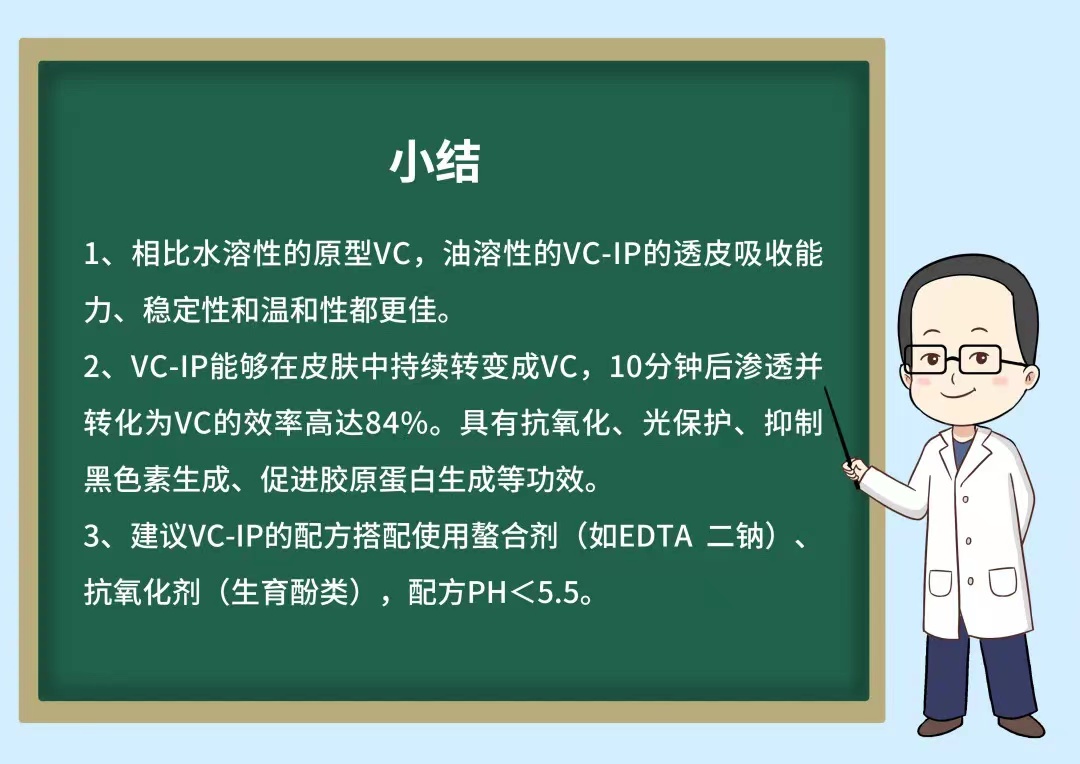 小结

1、相比水溶性的原型VC，油溶性的VC-IP的透皮吸收能力、稳定性和温和性都更佳。

2、VC-IP能够在皮肤中持续转变成VC，10分钟后渗透并转化为VC的效率高达84%。具有抗氧化、光保护、抑制黑色素生成、促进胶原蛋白生成等功效。

3、建议VC-IP的配方搭配使用螯合剂（如EDTA 二钠）、抗氧化剂（生育酚类），配方PH＜5.5。